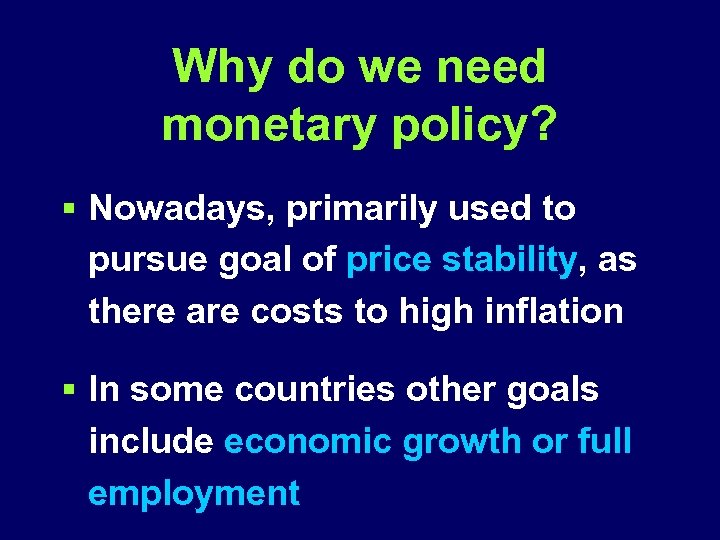 Why do we need monetary policy?

▪ Nowadays, primarily used to pursue goal of price stability, as there are costs to high inflation

▪ In some countries other goals include economic growth or full employment